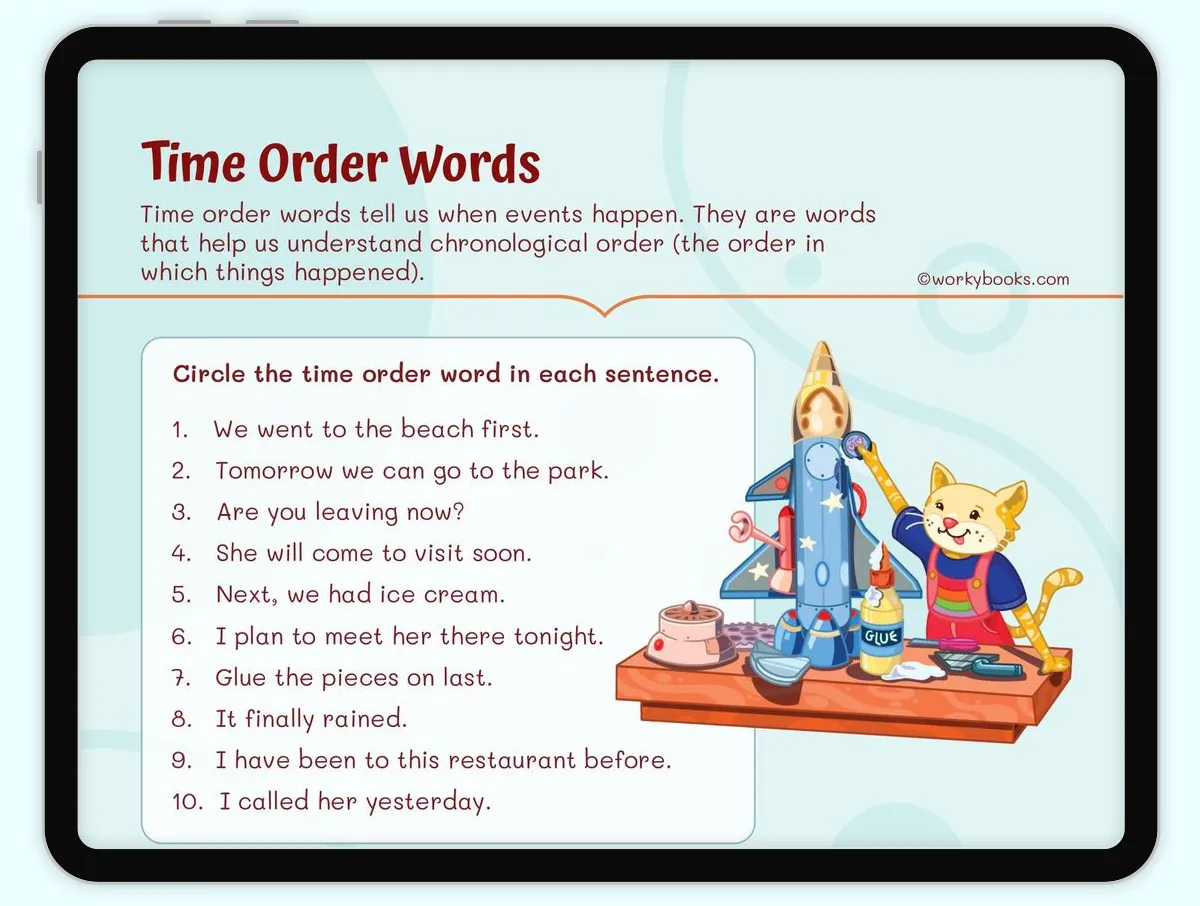 Time Order Words

Time order words tell us when events happen. They are words that help us understand chronological order (the order in which things happened).

©workybooks.com

Circle the time order word in each sentence.

1. We went to the beach first.
2. Tomorrow we can go to the park.
3. Are you leaving now?
4. She will come to visit soon.
5. Next, we had ice cream.
6. I plan to meet her there tonight.
7. Glue the pieces on last.
8. It finally rained.
9. I have been to this restaurant before.
10. I called her yesterday.

GLUE